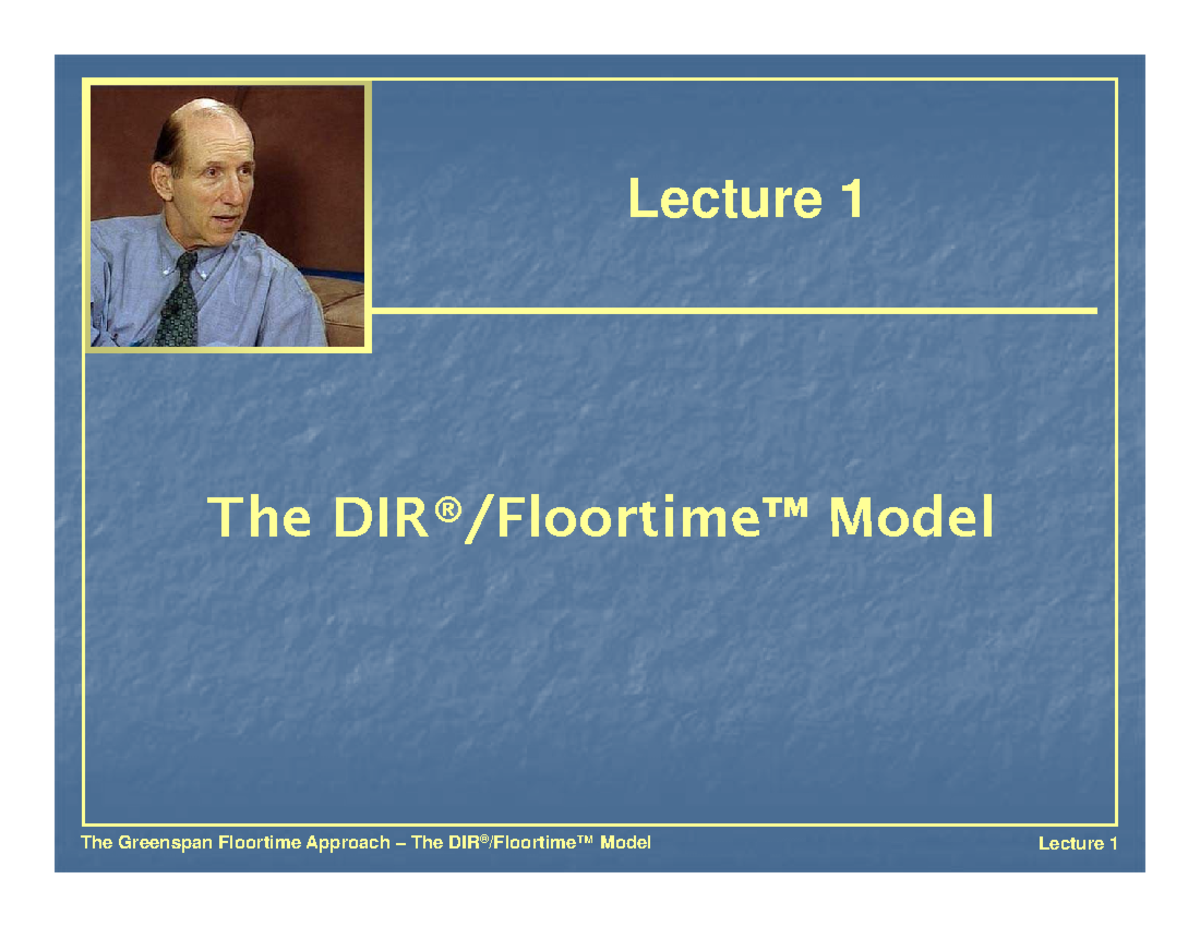 Lecture 1

The DIR®/Floortime™ Model

The Greenspan Floortime Approach – The DIR®/Floortime™ Model

Lecture 1